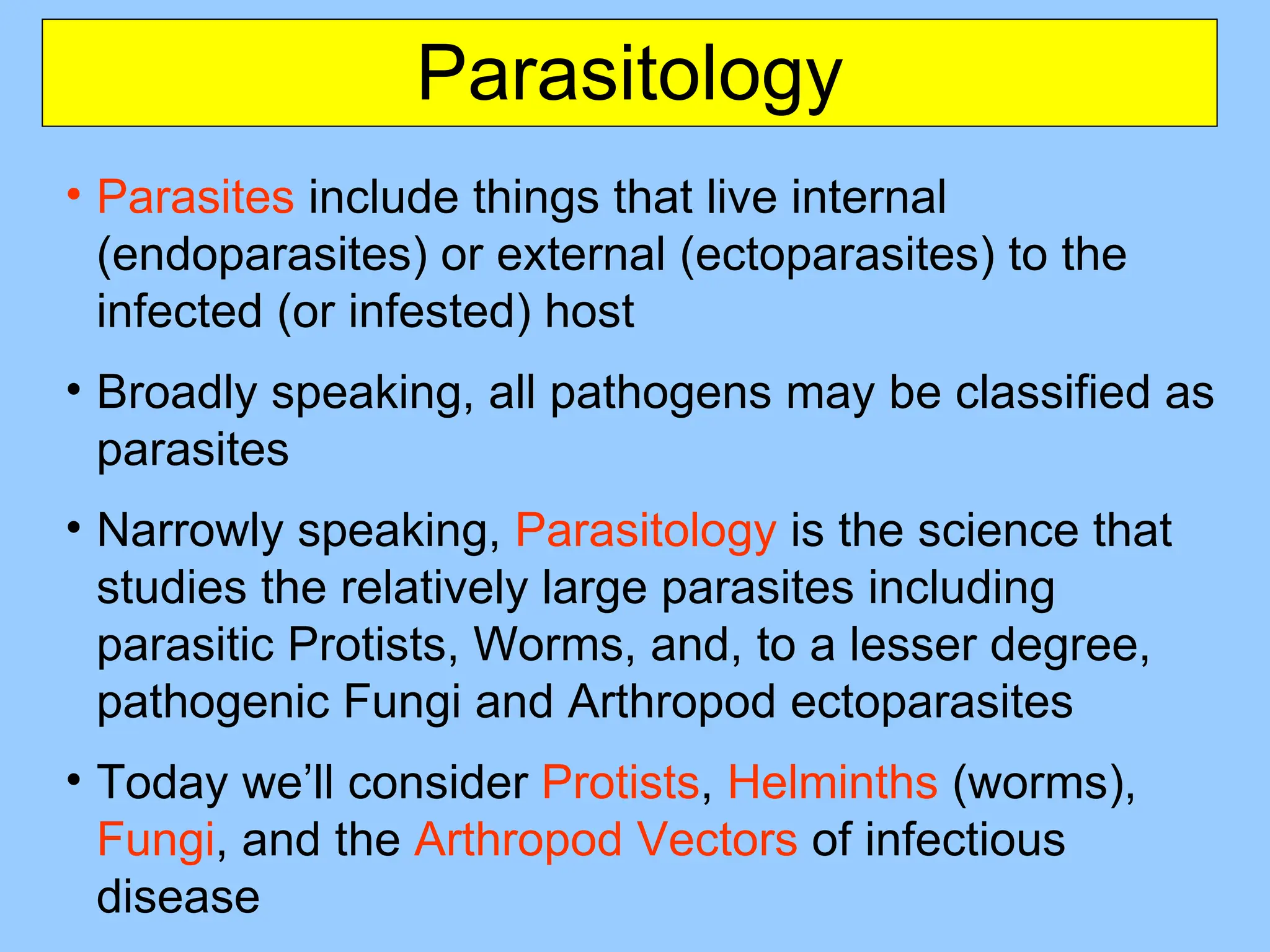 Parasitology

• Parasites include things that live internal (endoparasites) or external (ectoparasites) to the infected (or infested) host

• Broadly speaking, all pathogens may be classified as parasites

• Narrowly speaking, Parasitology is the science that studies the relatively large parasites including parasitic Protists, Worms, and, to a lesser degree, pathogenic Fungi and Arthropod ectoparasites

• Today we'll consider Protists, Helminths (worms), Fungi, and the Arthropod Vectors of infectious disease